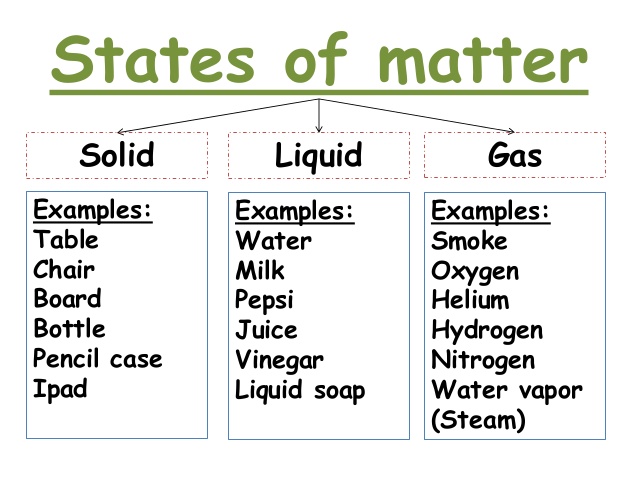 States of matter

Solid

Examples:
Table
Chair
Board
Bottle
Pencil case
Ipad

Liquid

Examples:
Water
Milk
Pepsi
Juice
Vinegar
Liquid soap

Gas

Examples:
Smoke
Oxygen
Helium
Hydrogen
Nitrogen
Water vapor
(Steam)